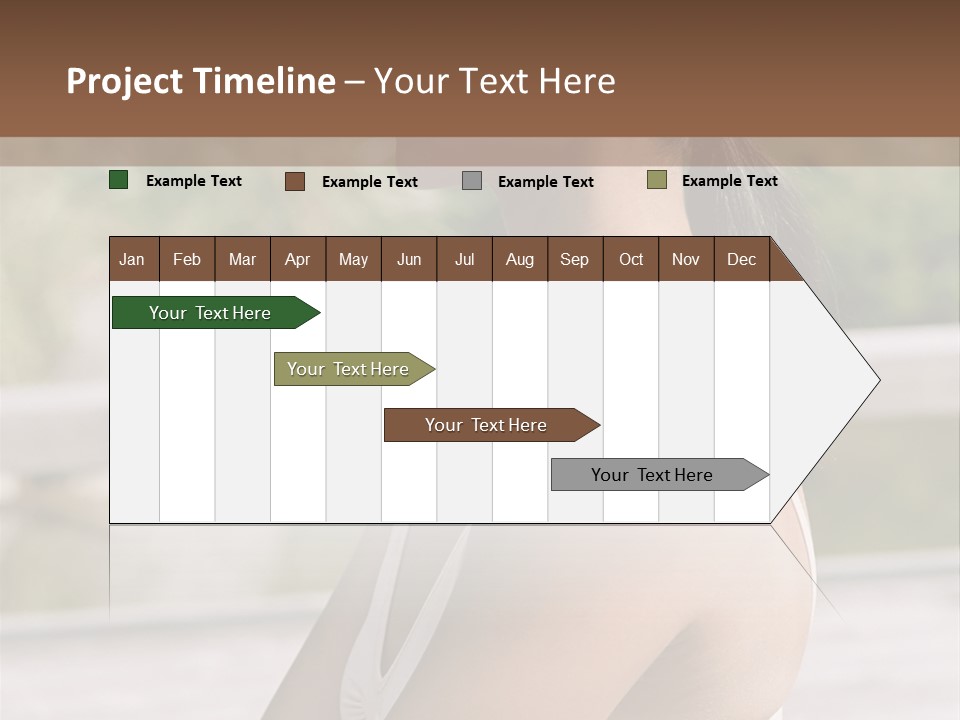 Project Timeline – Your Text Here

Example Text Example Text Example Text Example Text

| Jan | Feb | Mar | Apr | May | Jun | Jul | Aug | Sep | Oct | Nov | Dec |
|---|---|---|---|---|---|---|---|---|---|---|---|

Your Text Here

Your Text Here

Your Text Here

Your Text Here